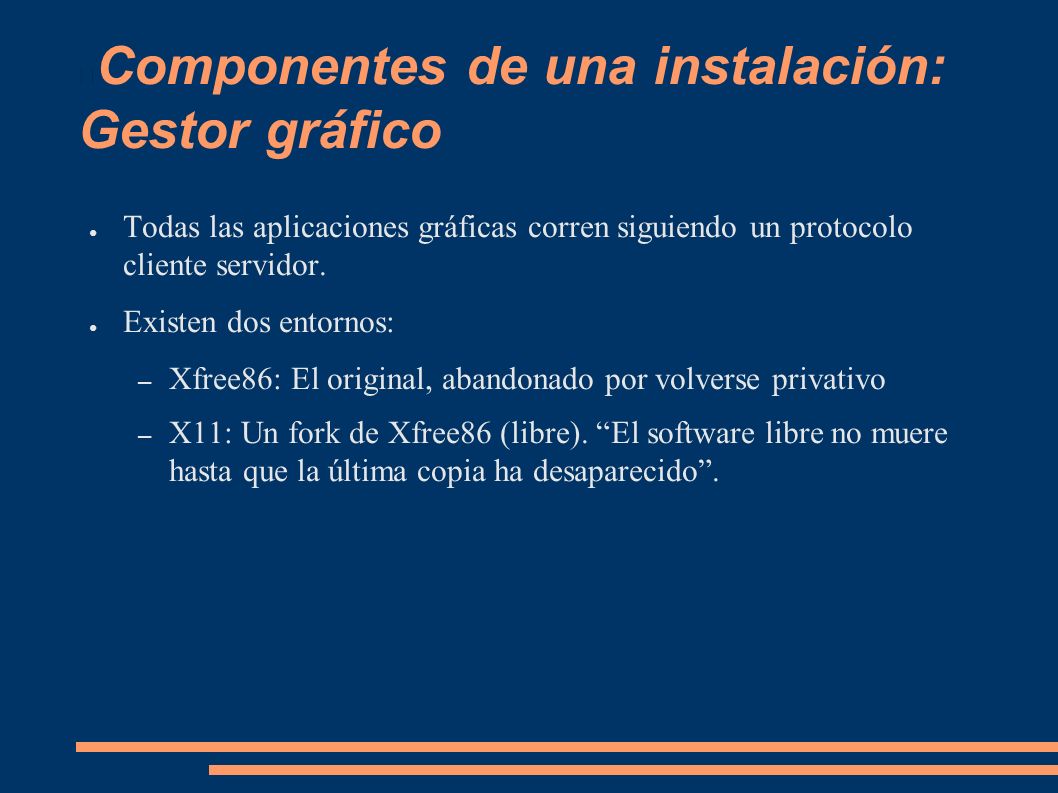 Componentes de una instalación: Gestor gráfico

● Todas las aplicaciones gráficas corren siguiendo un protocolo cliente servidor.

● Existen dos entornos:

– Xfree86: El original, abandonado por volverse privativo

– X11: Un fork de Xfree86 (libre). “El software libre no muere hasta que la última copia ha desaparecido”.